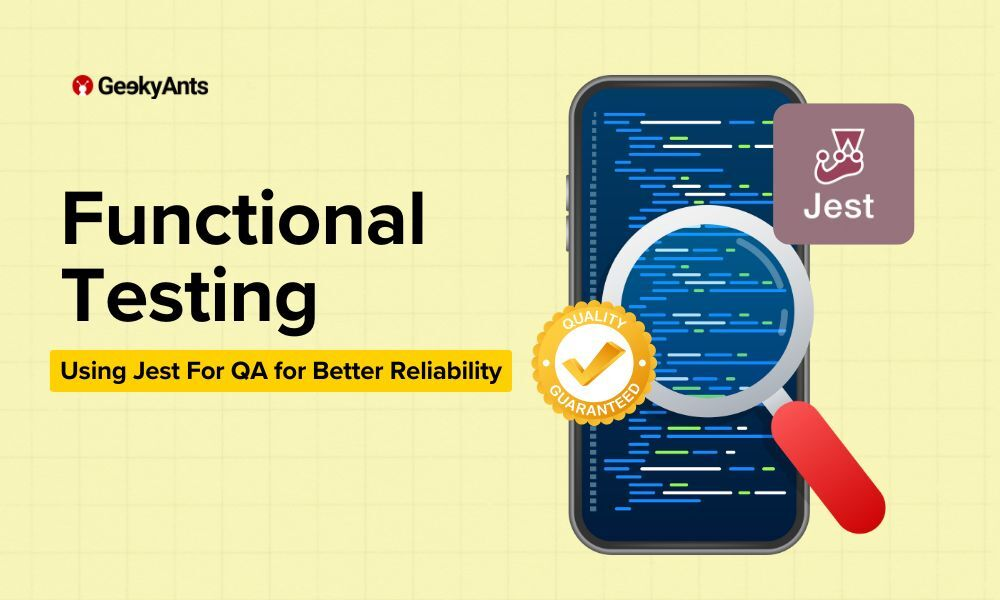 GeekyAnts

Functional Testing

Using Jest For QA for Better Reliability

QUALITY GUARANTEED

Jest